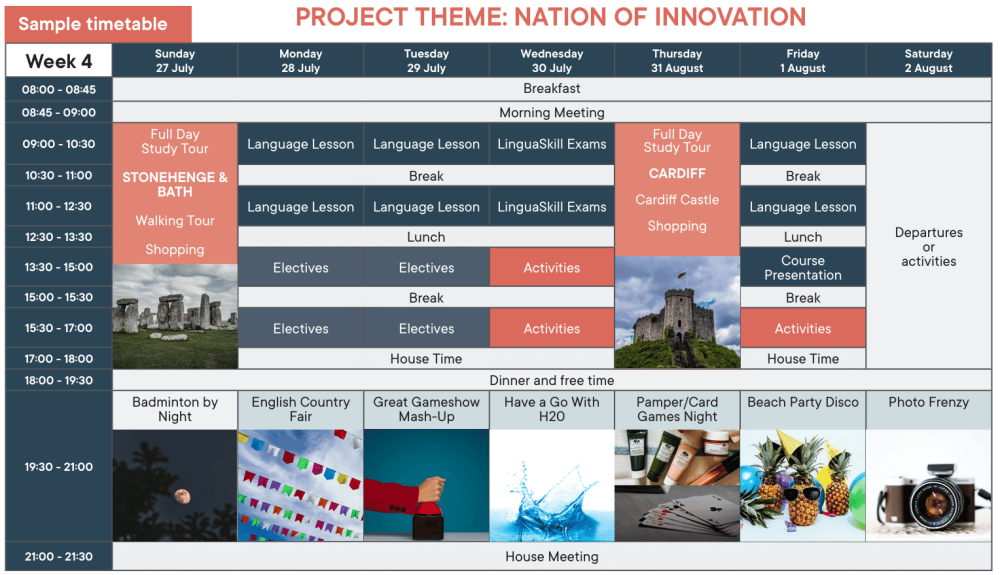 Sample timetable

PROJECT THEME: NATION OF INNOVATION

| Week 4 | Sunday 27 July | Monday 28 July | Tuesday 29 July | Wednesday 30 July | Thursday 31 August | Friday 1 August | Saturday 2 August |
|---|---|---|---|---|---|---|---|
| 08:00 - 08:45 | Breakfast | | | | | | |
| 08:45 - 09:00 | Morning Meeting | | | | | | |
| 09:00 - 10:30 | Full Day Study Tour STONEHENGE & BATH Walking Tour Shopping | Language Lesson | Language Lesson | LinguaSkill Exams | Full Day Study Tour CARDIFF Cardiff Castle Shopping | Language Lesson | Departures or activities |
| 10:30 - 11:00 | | Break | | | | Break | |
| 11:00 - 12:30 | | Language Lesson | Language Lesson | LinguaSkill Exams | | Language Lesson | |
| 12:30 - 13:30 | | Lunch | | | | Lunch | |
| 13:30 - 15:00 | | Electives | Electives | Activities | | Course Presentation | |
| 15:00 - 15:30 | | Break | | | | Break | |
| 15:30 - 17:00 | | Electives | Electives | Activities | | Activities | |
| 17:00 - 18:00 | | House Time | | | | House Time | |
| 18:00 - 19:30 | Dinner and free time | | | | | | |
| 19:30 - 21:00 | Badminton by Night | English Country Fair | Great Gameshow Mash-Up | Have a Go With H20 | Pamper/Card Games Night | Beach Party Disco | Photo Frenzy |
| 21:00 - 21:30 | House Meeting | | | | | | |